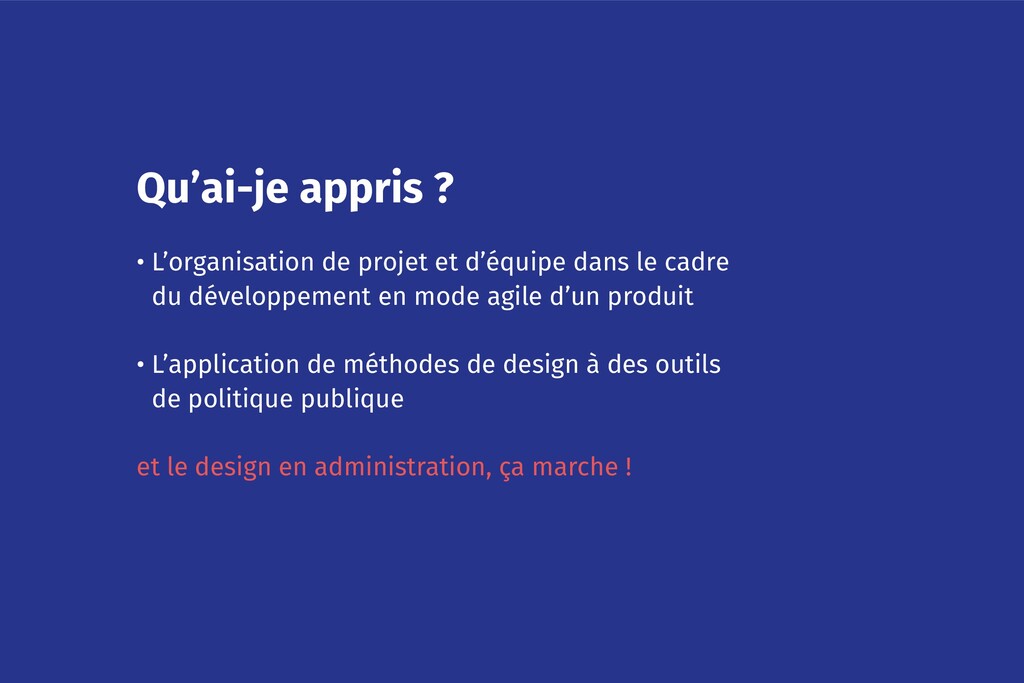 Qu’ai-je appris ?

• L’organisation de projet et d’équipe dans le cadre du développement en mode agile d’un produit

• L’application de méthodes de design à des outils de politique publique

et le design en administration, ça marche !